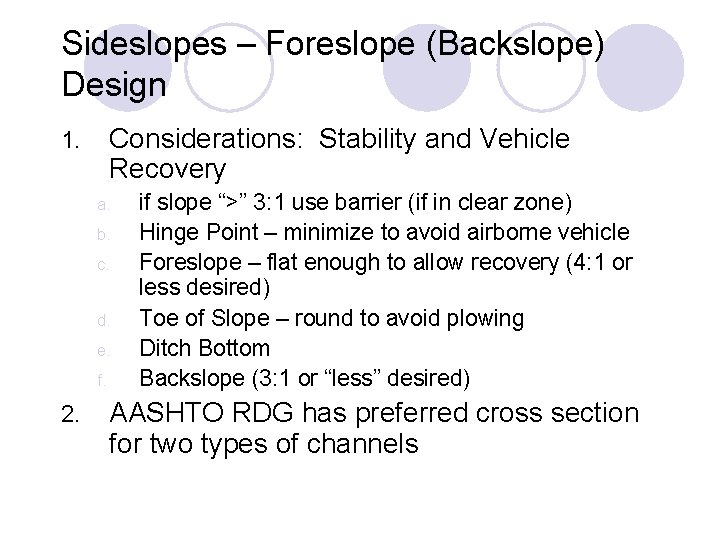 Sideslopes – Foreslope (Backslope) Design

1. Considerations: Stability and Vehicle Recovery
a. if slope “>” 3:1 use barrier (if in clear zone)
b. Hinge Point – minimize to avoid airborne vehicle
c. Foreslope – flat enough to allow recovery (4:1 or less desired)
d. Toe of Slope – round to avoid plowing
e. Ditch Bottom
f. Backslope (3:1 or “less” desired)
2. AASHTO RDG has preferred cross section for two types of channels